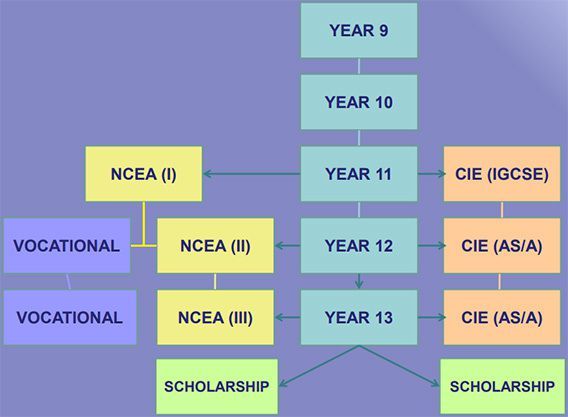 YEAR 9

YEAR 10

NCEA (I)

YEAR 11

CIE (IGCSE)

VOCATIONAL

NCEA (II)

YEAR 12

CIE (AS/A)

VOCATIONAL

NCEA (III)

YEAR 13

CIE (AS/A)

SCHOLARSHIP

SCHOLARSHIP